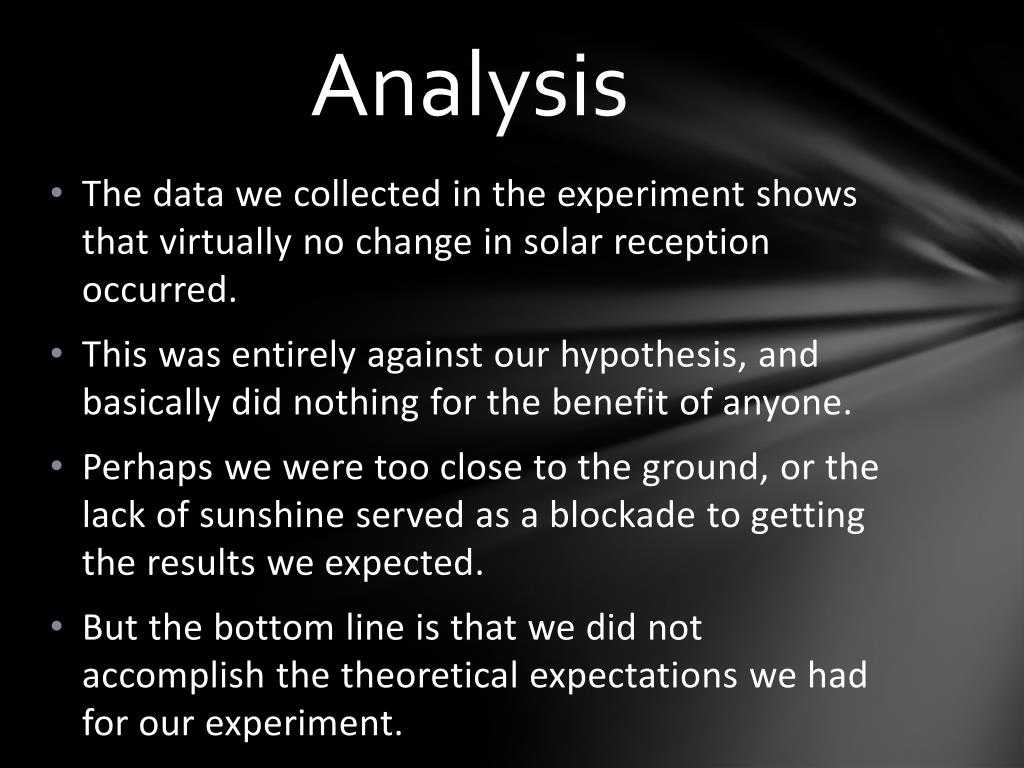 Analysis

• The data we collected in the experiment shows that virtually no change in solar reception occurred.

• This was entirely against our hypothesis, and basically did nothing for the benefit of anyone.

• Perhaps we were too close to the ground, or the lack of sunshine served as a blockade to getting the results we expected.

• But the bottom line is that we did not accomplish the theoretical expectations we had for our experiment.